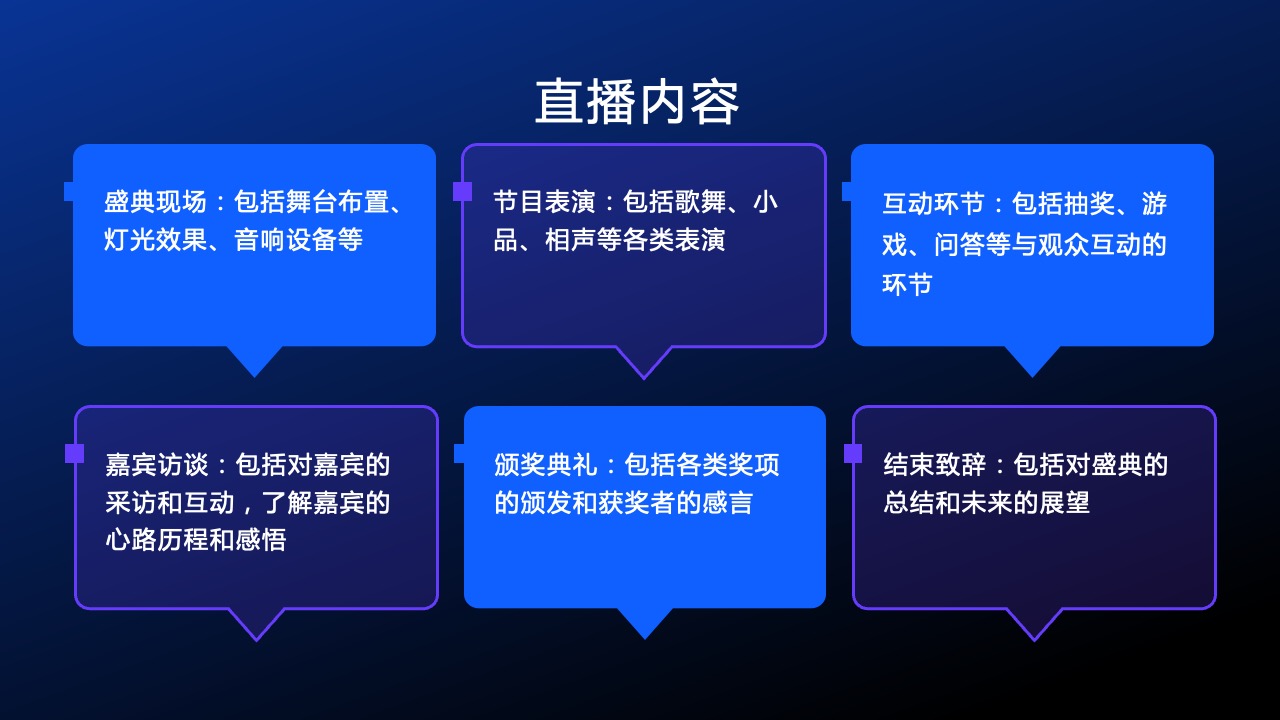 直播内容

盛典现场：包括舞台布置、灯光效果、音响设备等

节目表演：包括歌舞、小品、相声等各类表演

互动环节：包括抽奖、游戏、问答等与观众互动的环节

嘉宾访谈：包括对嘉宾的采访和互动，了解嘉宾的心路历程和感悟

颁奖典礼：包括各类奖项的颁发和获奖者的感言

结束致辞：包括对盛典的总结和未来的展望